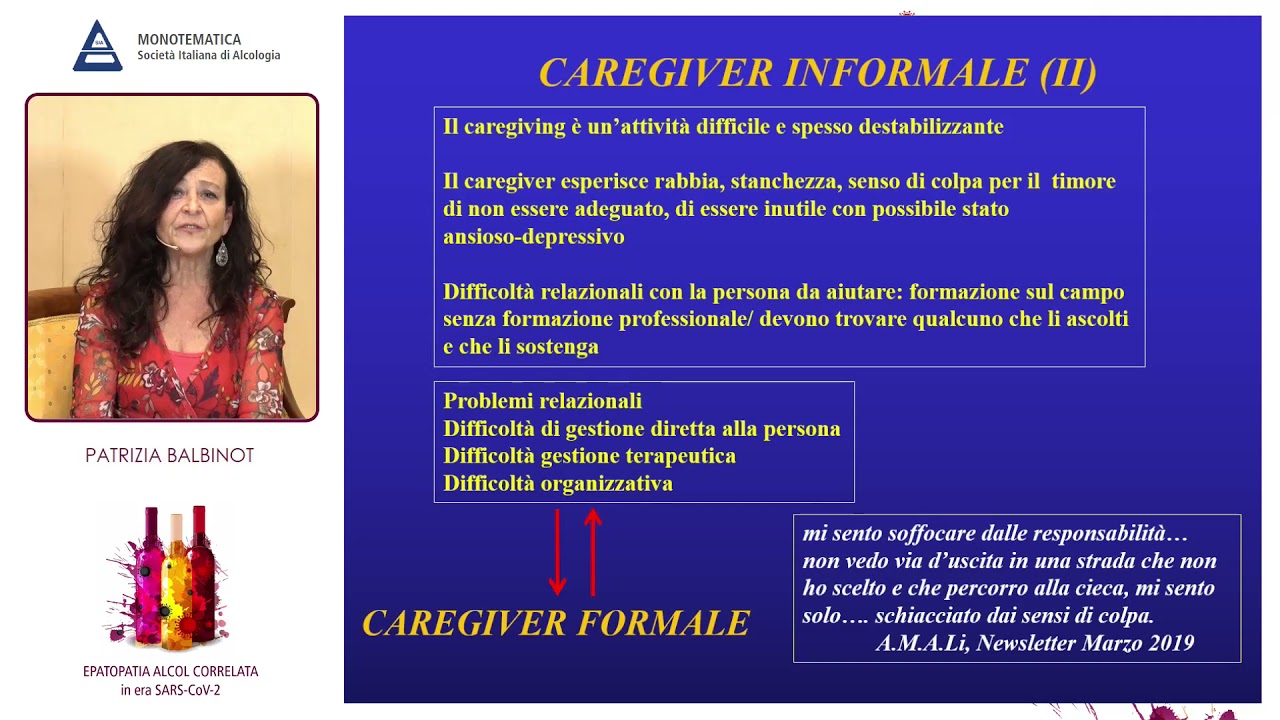 MONOTEMATICA
Società Italiana di Alcologia

PATRIZIA BALBINOT

EPATOPATIA ALCOL CORRELATA
in era SARS-CoV-2

CAREGIVER INFORMALE (II)

Il caregiving è un'attività difficile e spesso destabilizzante

Il caregiver esperisce rabbia, stanchezza, senso di colpa per il timore di non essere adeguato, di essere inutile con possibile stato ansioso-depressivo

Difficoltà relazionali con la persona da aiutare: formazione sul campo senza formazione professionale/ devono trovare qualcuno che li ascolti e che li sostenga

Problemi relazionali
Difficoltà di gestione diretta alla persona
Difficoltà gestione terapeutica
Difficoltà organizzativa

CAREGIVER FORMALE

mi sento soffocare dalle responsabilità… non vedo via d'uscita in una strada che non ho scelto e che percorro alla cieca, mi sento solo…. schiacciato dai sensi di colpa.
A.M.A.Li, Newsletter Marzo 2019